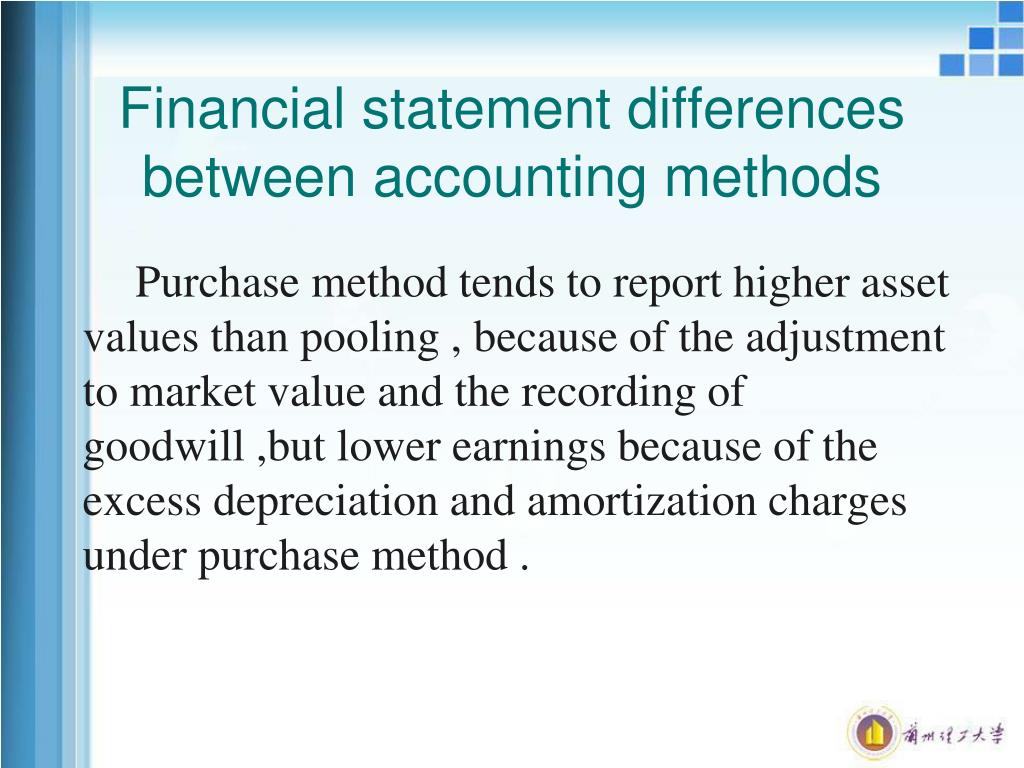 Financial statement differences between accounting methods

Purchase method tends to report higher asset values than pooling , because of the adjustment to market value and the recording of goodwill ,but lower earnings because of the excess depreciation and amortization charges under purchase method .

蘭州理工大學